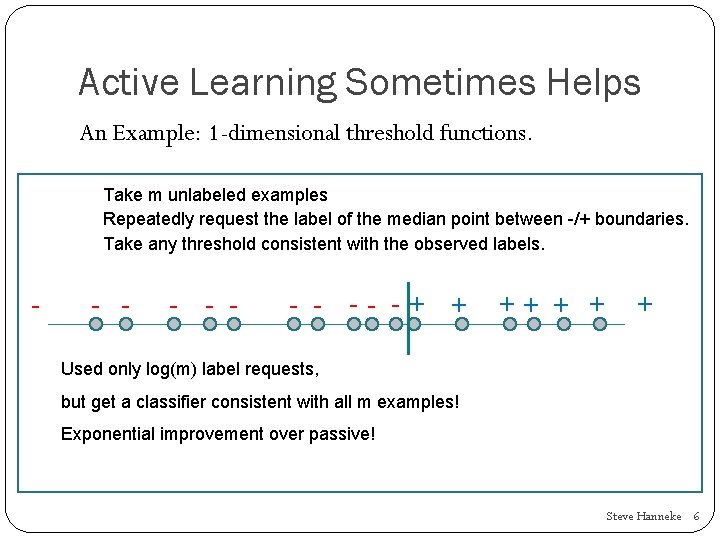 Active Learning Sometimes Helps

An Example: 1-dimensional threshold functions.

Take m unlabeled examples
Repeatedly request the label of the median point between -/+ boundaries.
Take any threshold consistent with the observed labels.

- - - - - - - - - - - + + + + + + +

Used only log(m) label requests,

but get a classifier consistent with all m examples!

Exponential improvement over passive!

Steve Hanneke 6